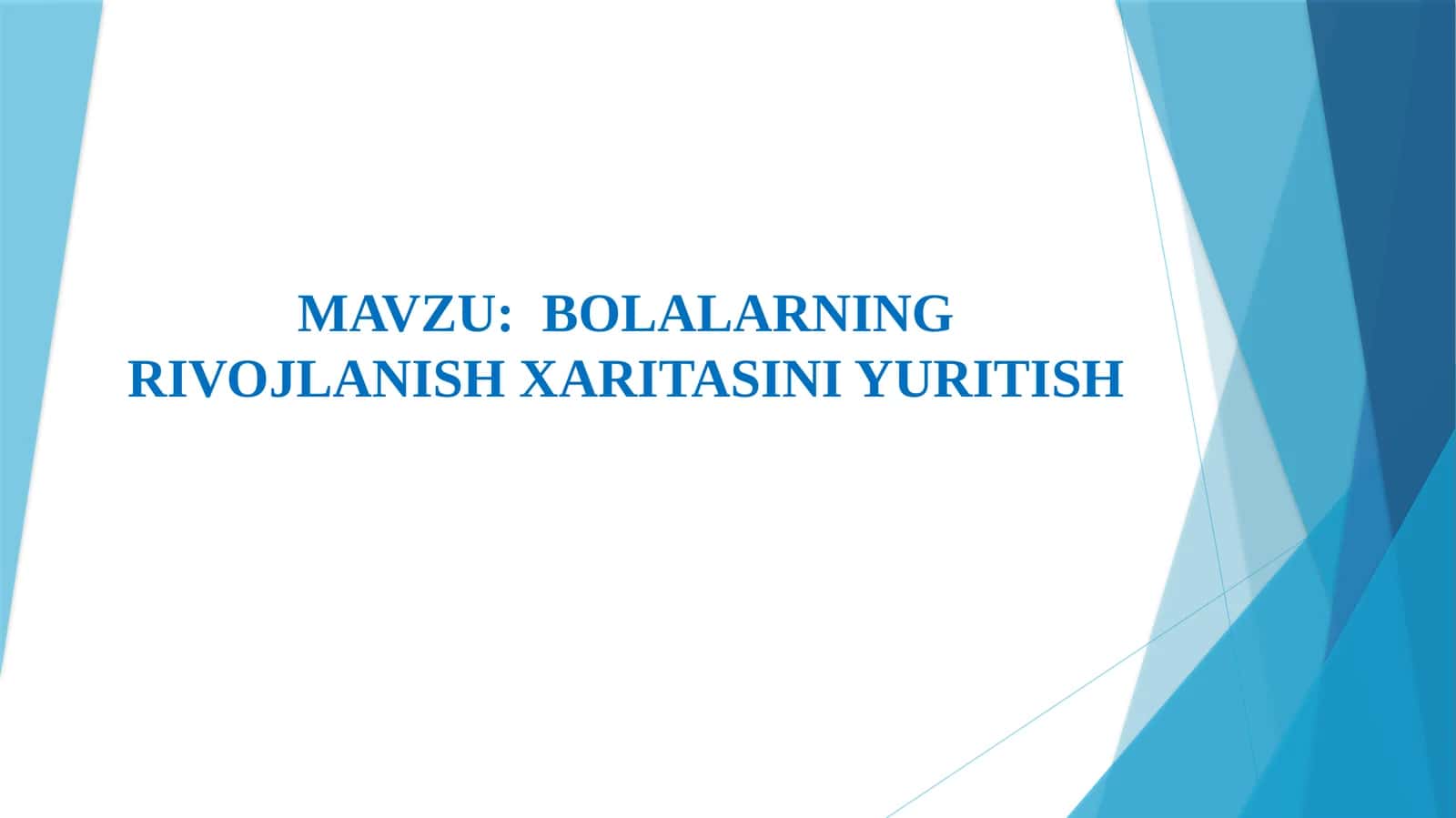 MAVZU: BOLALARNING RIVOJLANISH XARITASINI YURITISH